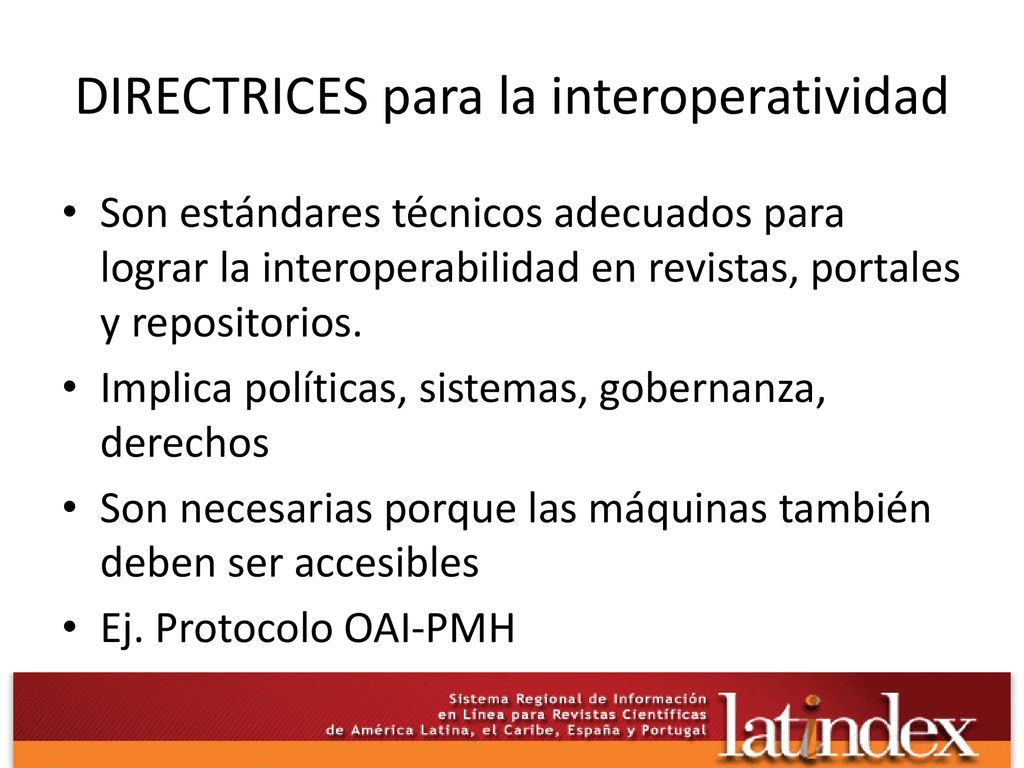 DIRECTRICES para la interoperatividad

• Son estándares técnicos adecuados para lograr la interoperabilidad en revistas, portales y repositorios.
• Implica políticas, sistemas, gobernanza, derechos
• Son necesarias porque las máquinas también deben ser accesibles
• Ej. Protocolo OAI-PMH

Sistema Regional de Información en Línea para Revistas Científicas de América Latina, el Caribe, España y Portugal

latindex